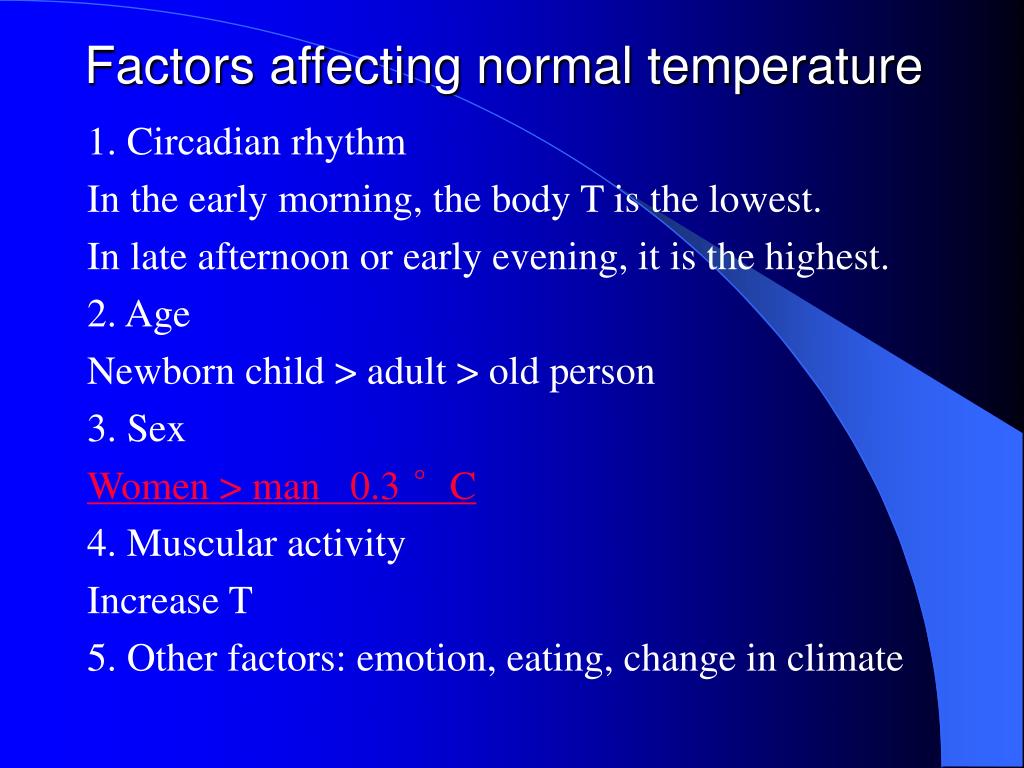 Factors affecting normal temperature

1. Circadian rhythm

In the early morning, the body T is the lowest.

In late afternoon or early evening, it is the highest.

2. Age

Newborn child > adult > old person

3. Sex

Women > man 0.3 ° C

4. Muscular activity

Increase T

5. Other factors: emotion, eating, change in climate